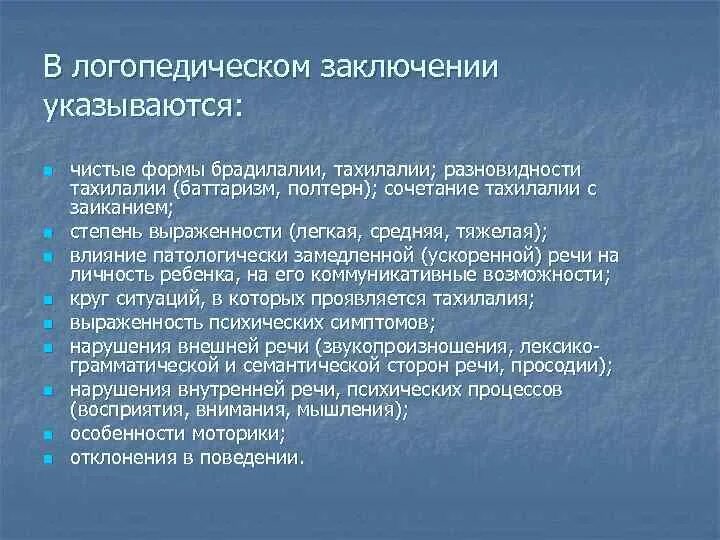 В логопедическом заключении указываются:

- чистые формы брадилалии, тахилалии; разновидности тахилалии (баттаризм, полтерн); сочетание тахилалии с заиканием;
- степень выраженности (легкая, средняя, тяжелая);
- влияние патологически замедленной (ускоренной) речи на личность ребенка, на его коммуникативные возможности;
- круг ситуаций, в которых проявляется тахилалия;
- выраженность психических симптомов;
- нарушения внешней речи (звукопроизношения, лексико-грамматической и семантической сторон речи, просодии);
- нарушения внутренней речи, психических процессов (восприятия, внимания, мышления);
- особенности моторики;
- отклонения в поведении.